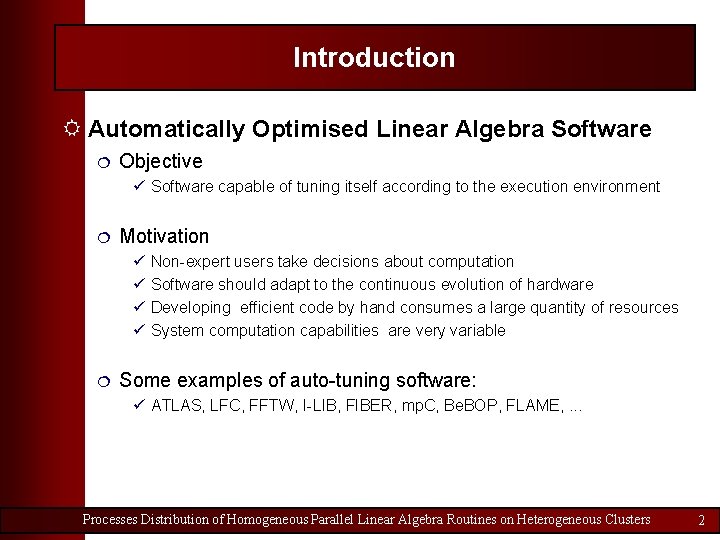 Introduction

Automatically Optimised Linear Algebra Software

Objective

✓ Software capable of tuning itself according to the execution environment

Motivation

✓ Non-expert users take decisions about computation
✓ Software should adapt to the continuous evolution of hardware
✓ Developing efficient code by hand consumes a large quantity of resources
✓ System computation capabilities are very variable

Some examples of auto-tuning software:

✓ ATLAS, LFC, FFTW, I-LIB, FIBER, mpC, BeBOP, FLAME, ...

Processes Distribution of Homogeneous Parallel Linear Algebra Routines on Heterogeneous Clusters 2